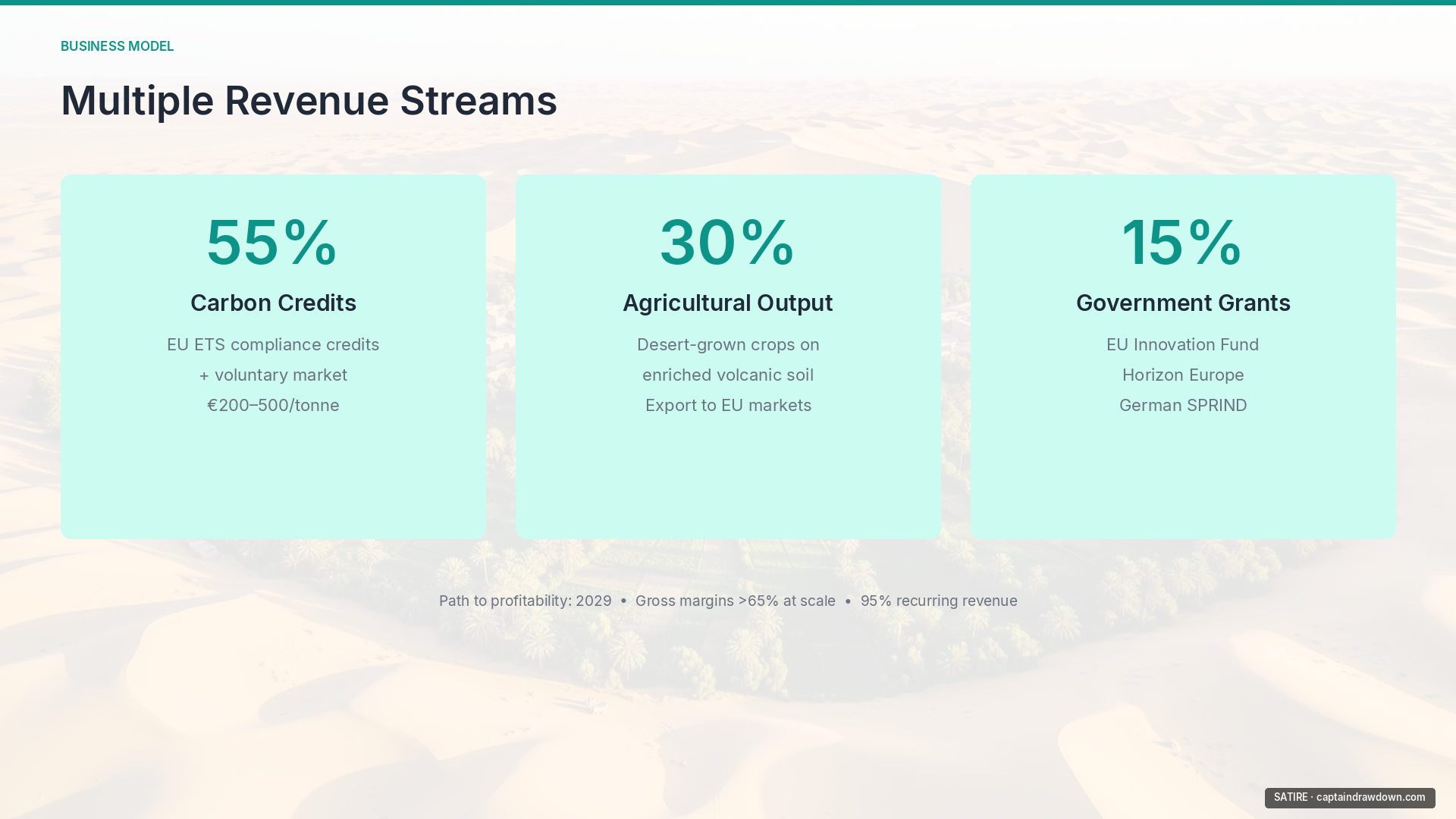 BUSINESS MODEL

Multiple Revenue Streams

55%

Carbon Credits

EU ETS compliance credits
+ voluntary market
€200–500/tonne

30%

Agricultural Output

Desert-grown crops on
enriched volcanic soil
Export to EU markets

15%

Government Grants

EU Innovation Fund
Horizon Europe
German SPRIND

Path to profitability: 2029 • Gross margins >65% at scale • 95% recurring revenue

SATIRE · captaindrawdown.com